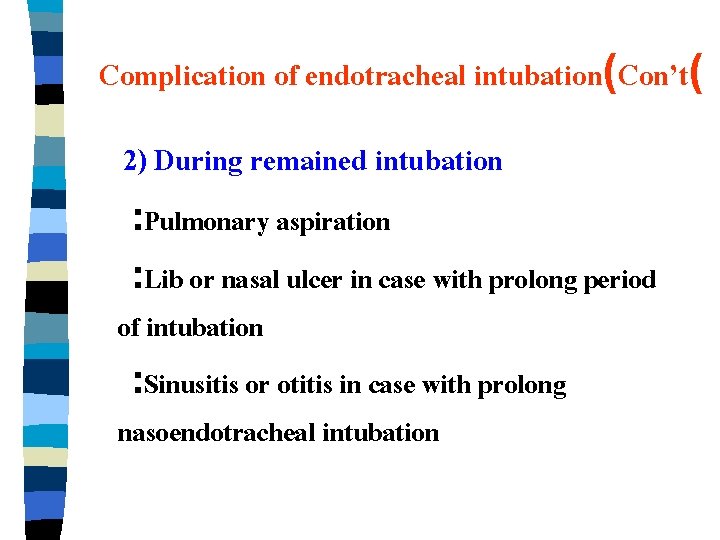 Complication of endotracheal intubation(Con't(

2) During remained intubation

:Pulmonary aspiration

:Lib or nasal ulcer in case with prolong period of intubation

:Sinusitis or otitis in case with prolong nasoendotracheal intubation